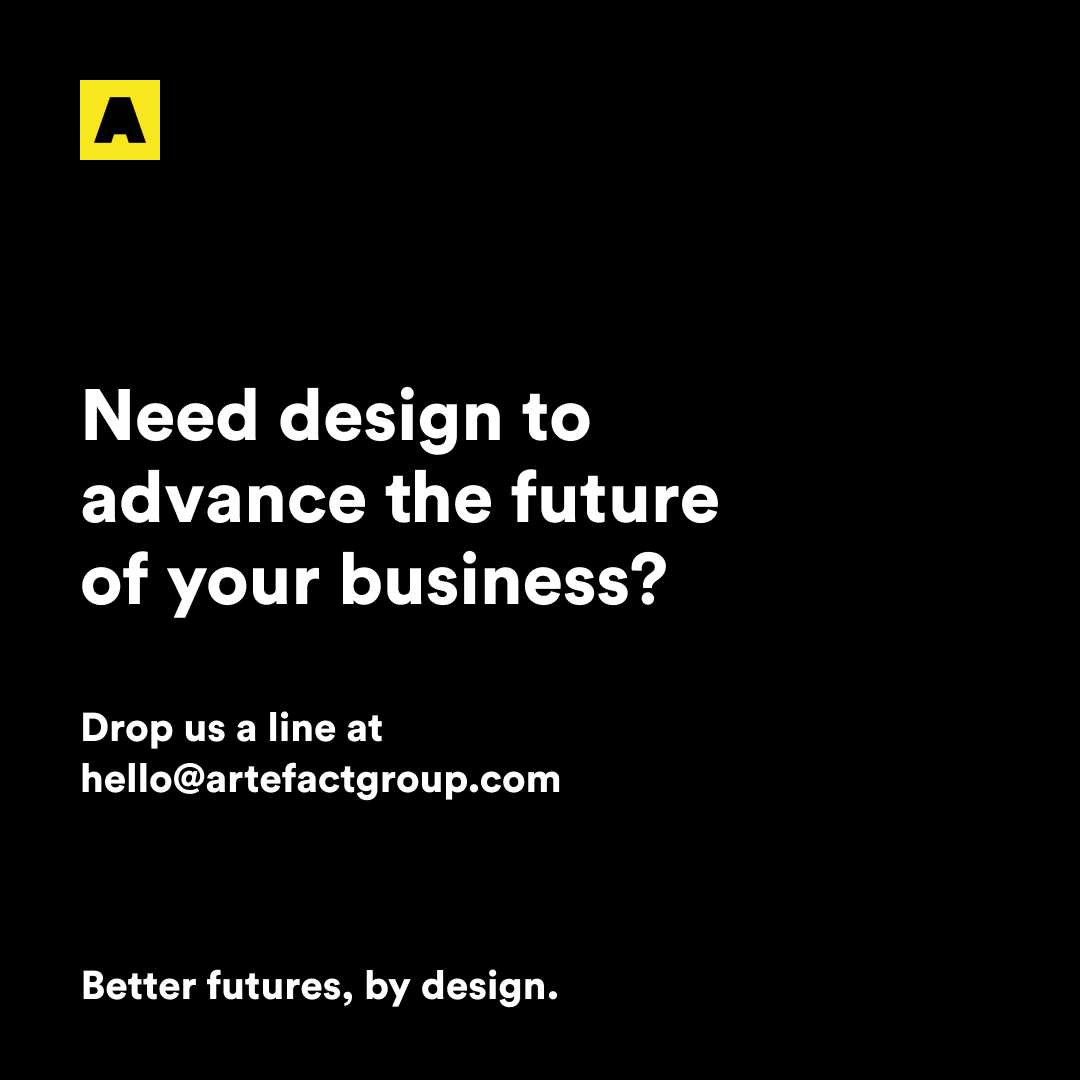 A

Need design to advance the future of your business?

Drop us a line at hello@artefactgroup.com

Better futures, by design.